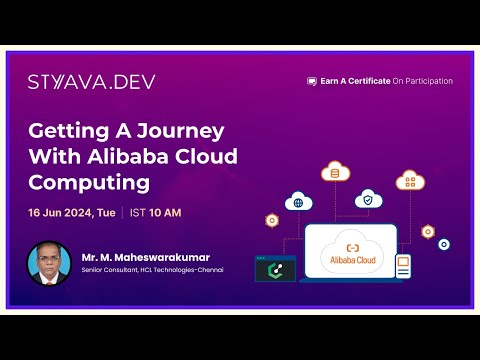 STYAVA.DEV

Earn A Certificate On Participation

Getting A Journey With Alibaba Cloud Computing

16 Jun 2024, Tue | IST 10 AM

Mr. M. Maheswarakumar
Senior Consultant, HCL Technologies-Chennai

Alibaba Cloud